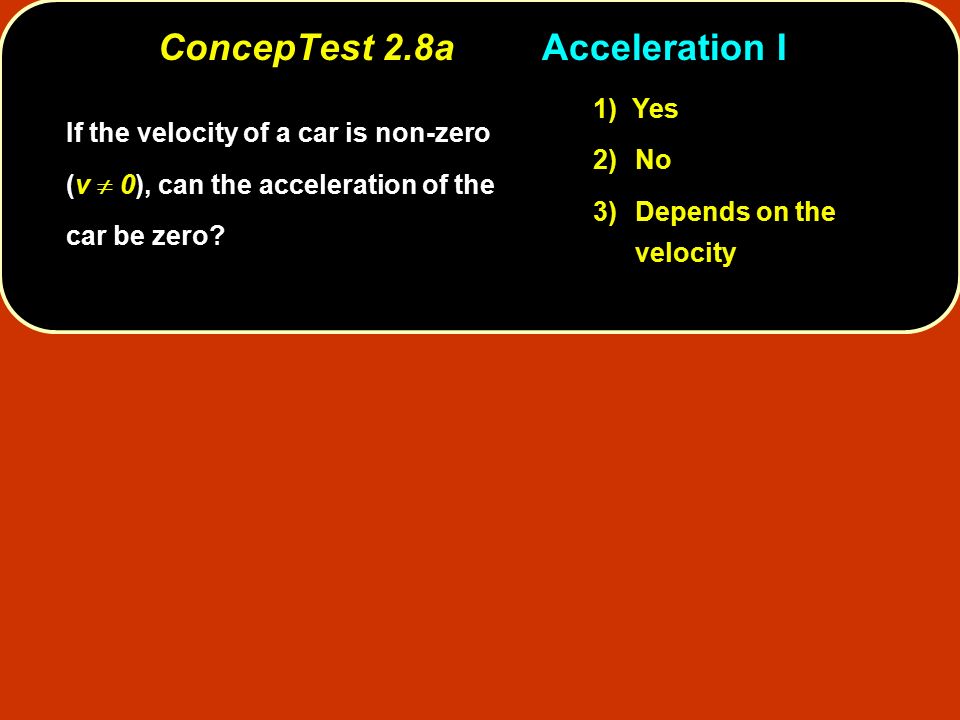 ConcepTest 2.8a Acceleration I

If the velocity of a car is non-zero ($v \neq 0$), can the acceleration of the car be zero?

1) Yes

2) No

3) Depends on the velocity